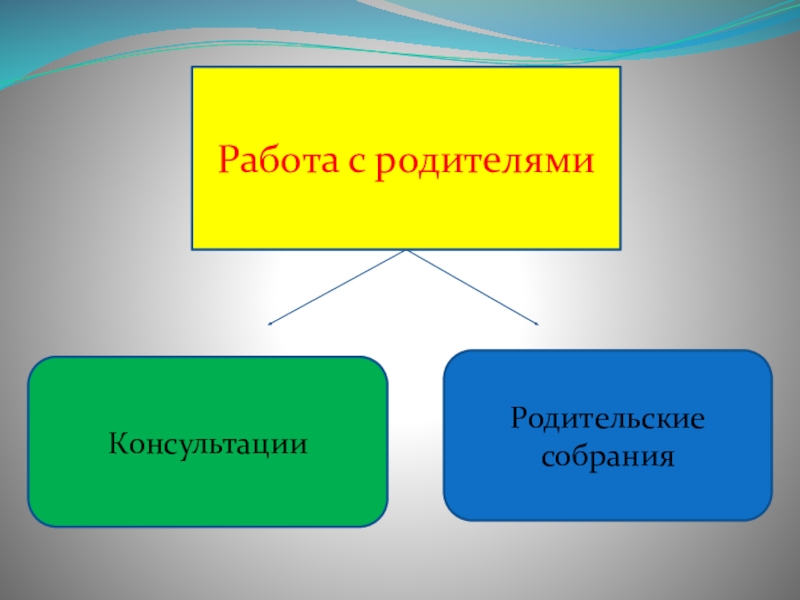 Работа с родителями

Консультации

Родительские собрания